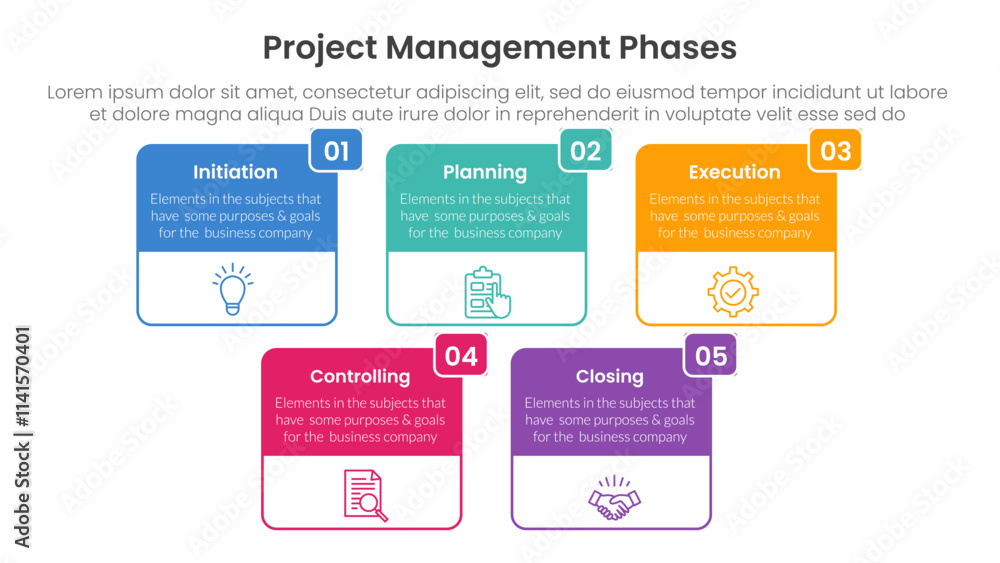 Project Management Phases

Lorem ipsum dolor sit amet, consectetur adipiscing elit, sed do eiusmod tempor incididunt ut labore et dolore magna aliqua Duis aute irure dolor in reprehenderit in voluptate velit esse sed do

01
Initiation
Elements in the subjects that have some purposes & goals for the business company

02
Planning
Elements in the subjects that have some purposes & goals for the business company

03
Execution
Elements in the subjects that have some purposes & goals for the business company

04
Controlling
Elements in the subjects that have some purposes & goals for the business company

05
Closing
Elements in the subjects that have some purposes & goals for the business company

Adobe Stock | #1141570401